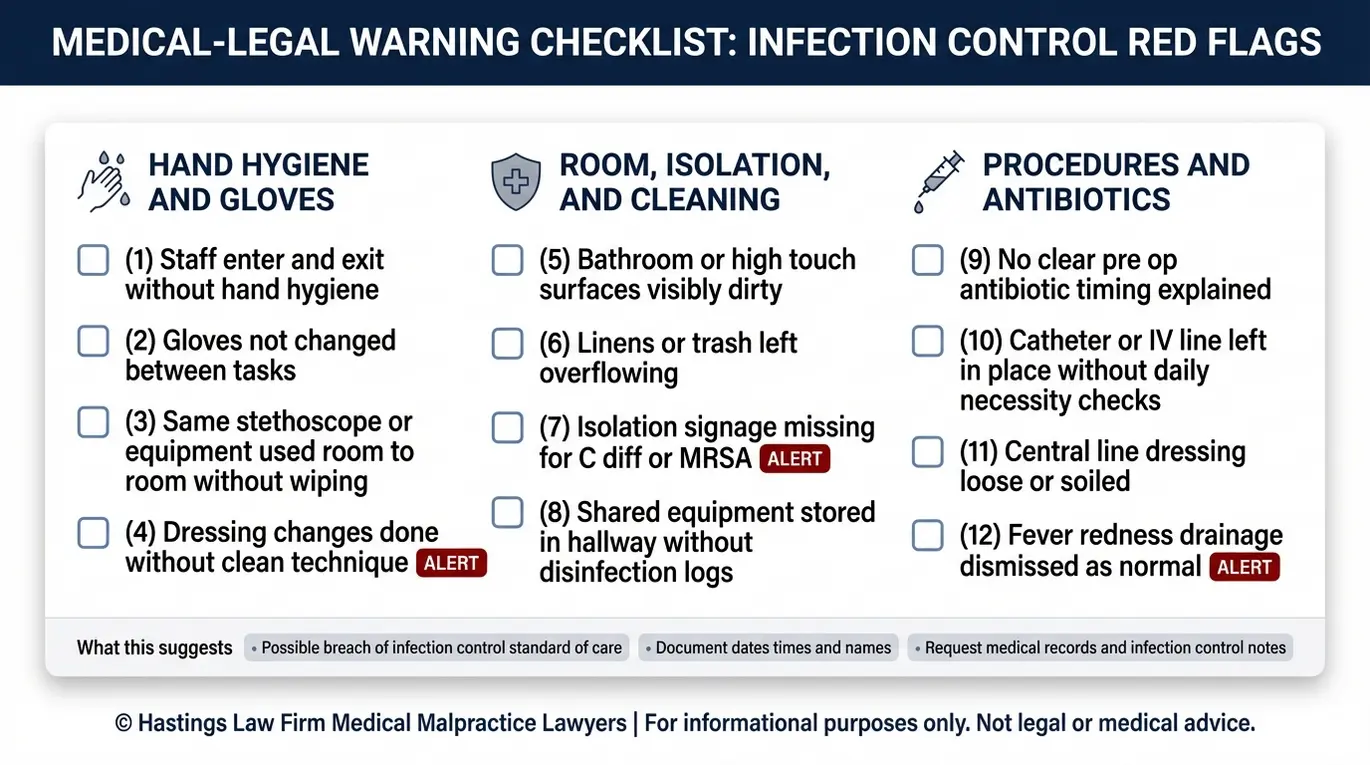 MEDICAL-LEGAL WARNING CHECKLIST: INFECTION CONTROL RED FLAGS

HAND HYGIENE AND GLOVES

(1) Staff enter and exit without hand hygiene

(2) Gloves not changed between tasks

(3) Same stethoscope or equipment used room to room without wiping

(4) Dressing changes done without clean technique ALERT

ROOM, ISOLATION, AND CLEANING

(5) Bathroom or high touch surfaces visibly dirty

(6) Linens or trash left overflowing

(7) Isolation signage missing for C diff or MRSA ALERT

(8) Shared equipment stored in hallway without disinfection logs

PROCEDURES AND ANTIBIOTICS

(9) No clear pre op antibiotic timing explained

(10) Catheter or IV line left in place without daily necessity checks

(11) Central line dressing loose or soiled

(12) Fever redness drainage dismissed as normal ALERT

What this suggests • Possible breach of infection control standard of care • Document dates times and names • Request medical records and infection control notes

© Hastings Law Firm Medical Malpractice Lawyers | For informational purposes only. Not legal or medical advice.